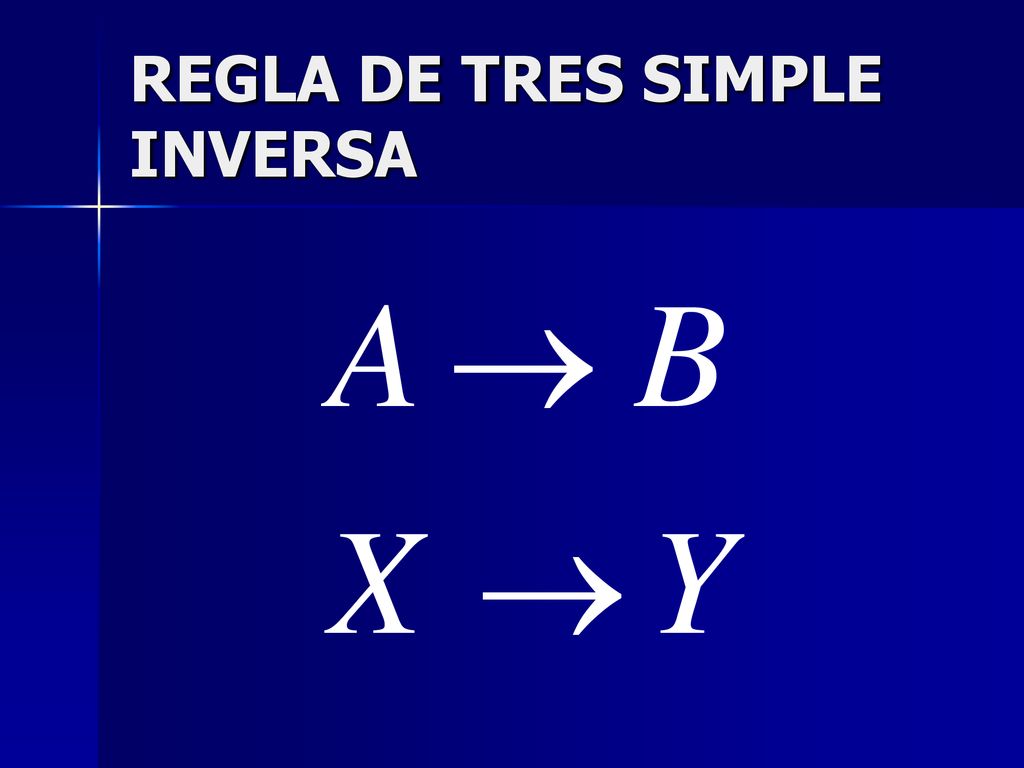 REGLA DE TRES SIMPLE INVERSA

$A \rightarrow B$

$X \rightarrow Y$